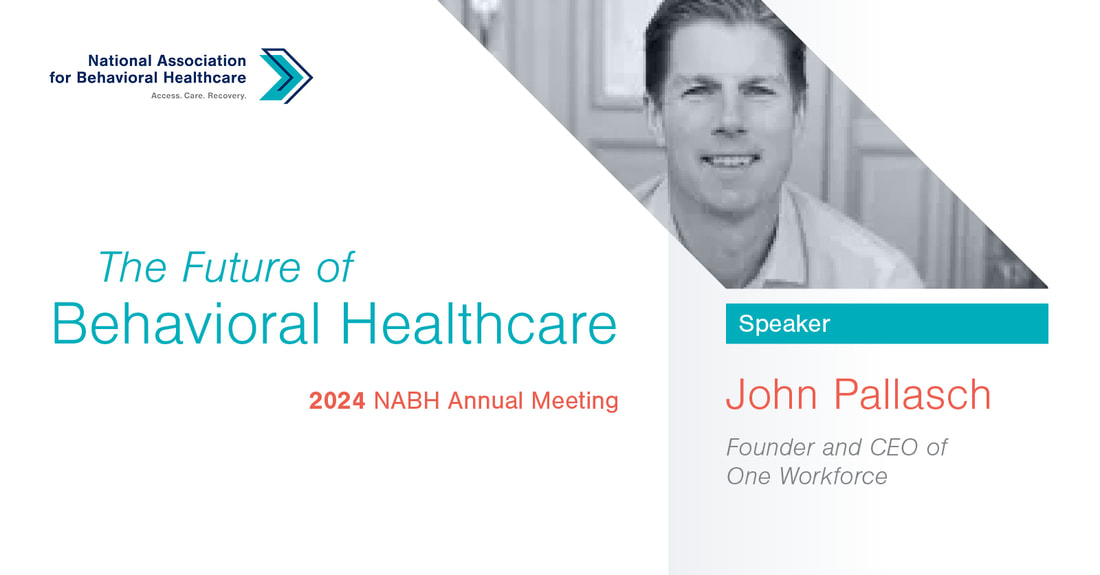 National Association for Behavioral Healthcare
Access. Care. Recovery.

The Future of
Behavioral Healthcare

2024 NABH Annual Meeting

Speaker

John Pallasch

Founder and CEO of One Workforce